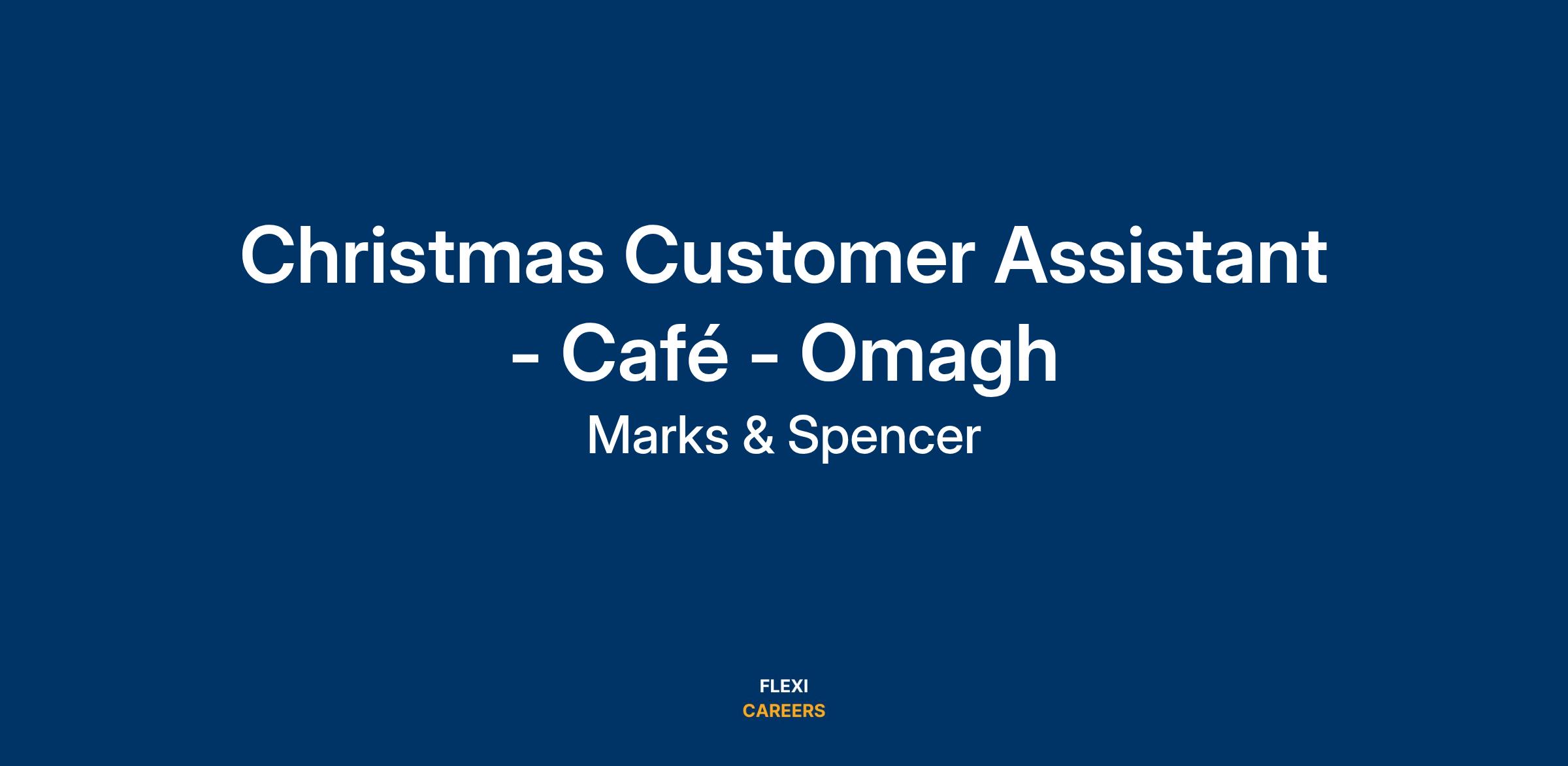 Christmas Customer Assistant - Café - Omagh

Marks & Spencer

FLEXI
CAREERS